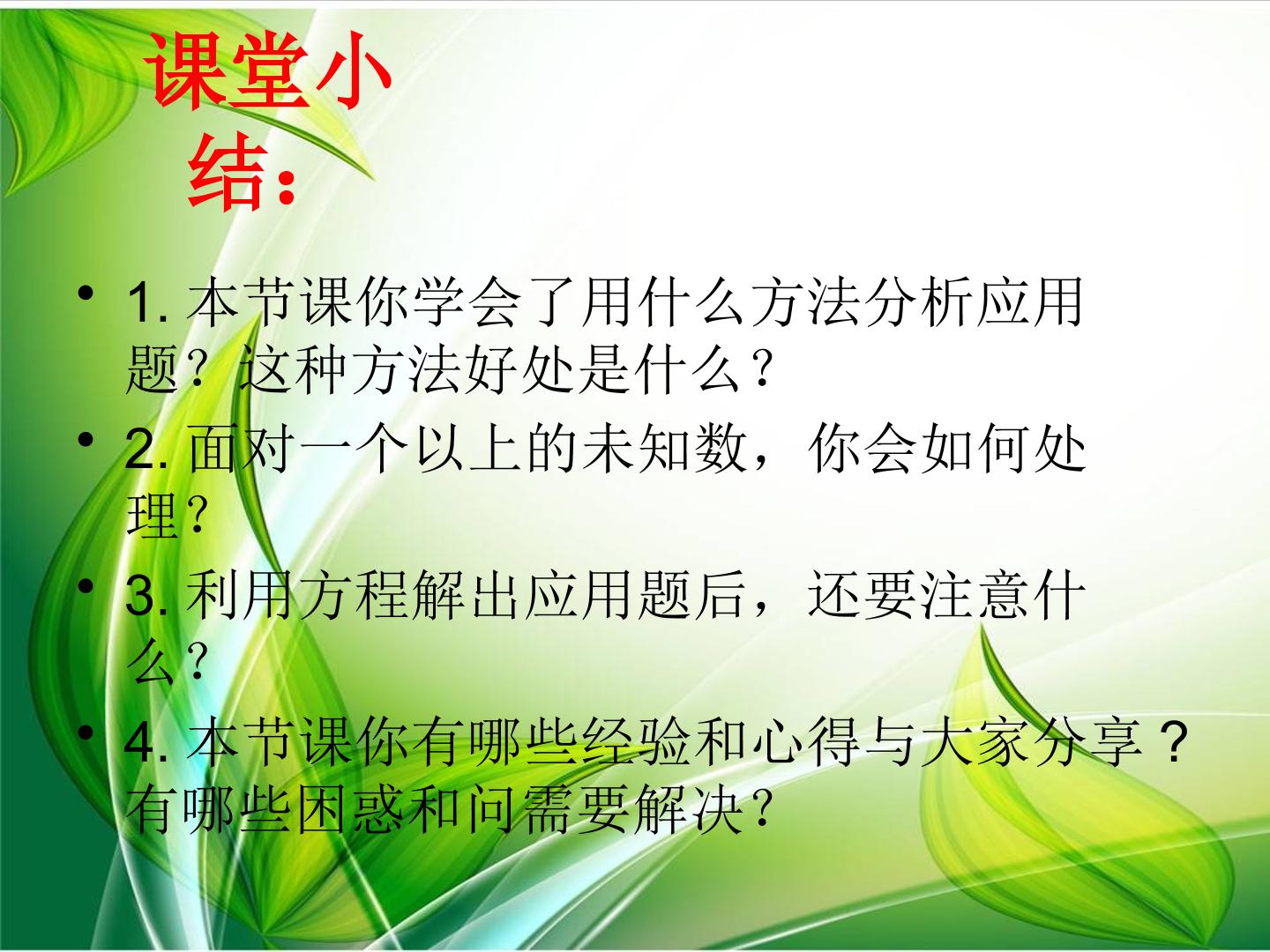 课堂小结：

• 1. 本节课你学会了用什么方法分析应用题？这种方法好处是什么？
• 2. 面对一个以上的未知数，你会如何处理？
• 3. 利用方程解出应用题后，还要注意什么？
• 4. 本节课你有哪些经验和心得与大家分享？有哪些困惑和问需要解决？